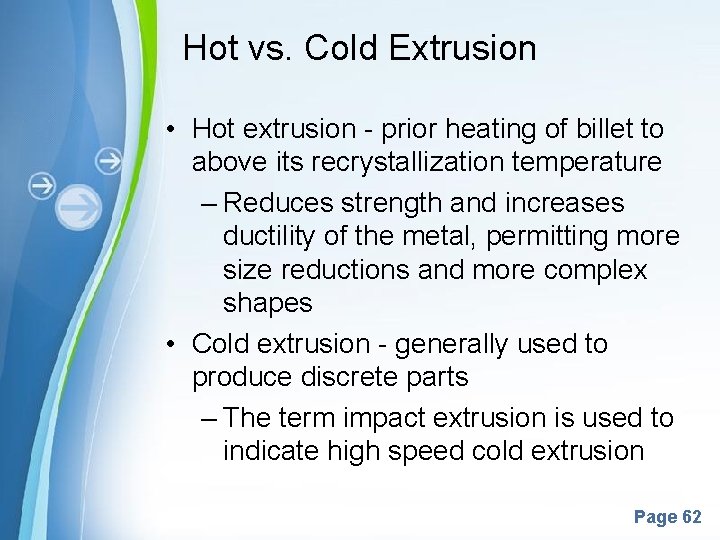 Hot vs. Cold Extrusion

• Hot extrusion - prior heating of billet to above its recrystallization temperature

– Reduces strength and increases ductility of the metal, permitting more size reductions and more complex shapes

• Cold extrusion - generally used to produce discrete parts

– The term impact extrusion is used to indicate high speed cold extrusion

Page 62